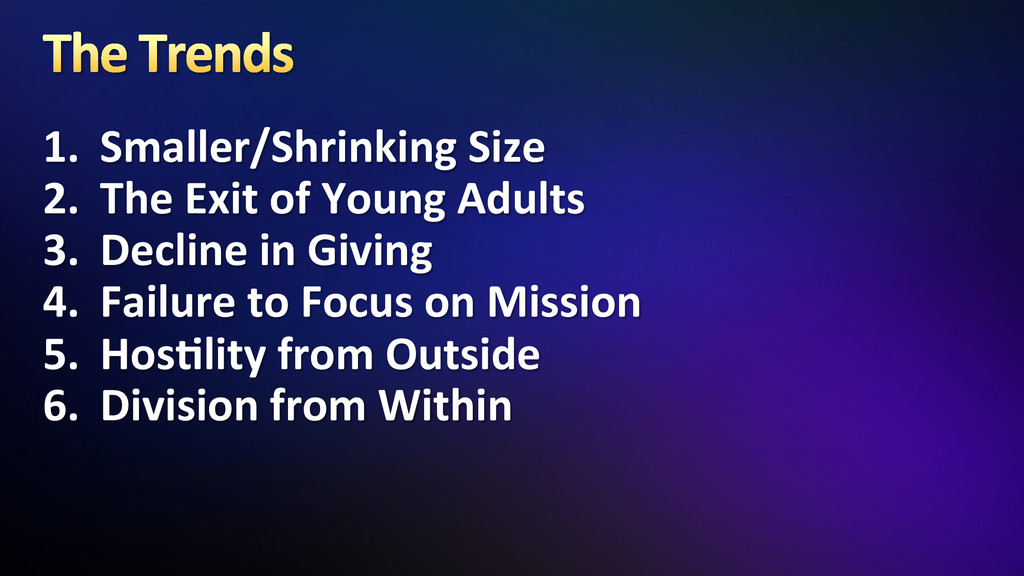 The Trends

1. Smaller/Shrinking Size
2. The Exit of Young Adults
3. Decline in Giving
4. Failure to Focus on Mission
5. Hostility from Outside
6. Division from Within